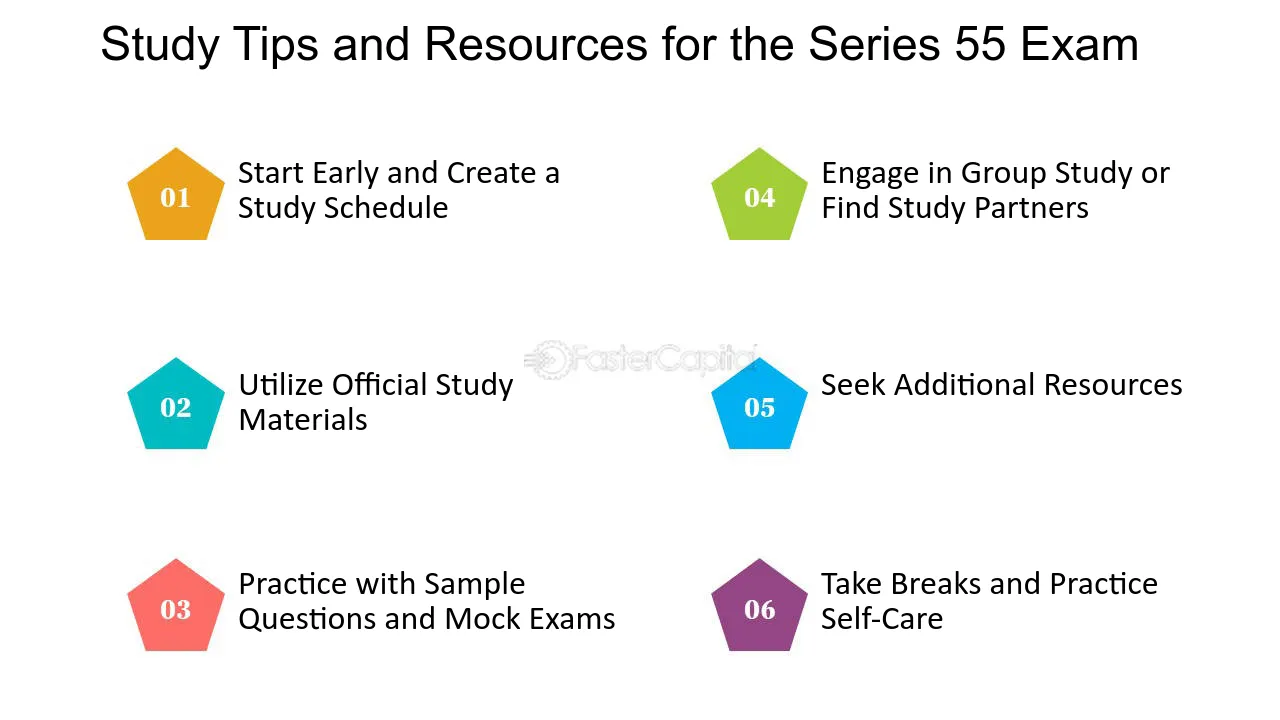 Study Tips and Resources for the Series 55 Exam

01 Start Early and Create a Study Schedule

02 Utilize Official Study Materials

03 Practice with Sample Questions and Mock Exams

04 Engage in Group Study or Find Study Partners

05 Seek Additional Resources

06 Take Breaks and Practice Self-Care

FasterCapital